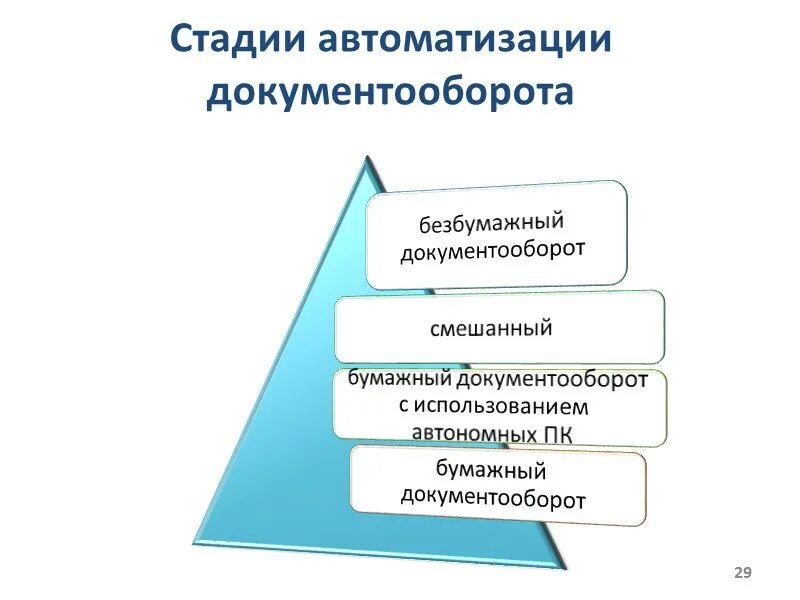 Стадии автоматизации документооборота

безбумажный документооборот

смешанный

бумажный документооборот с использованием автономных ПК

бумажный документооборот

29